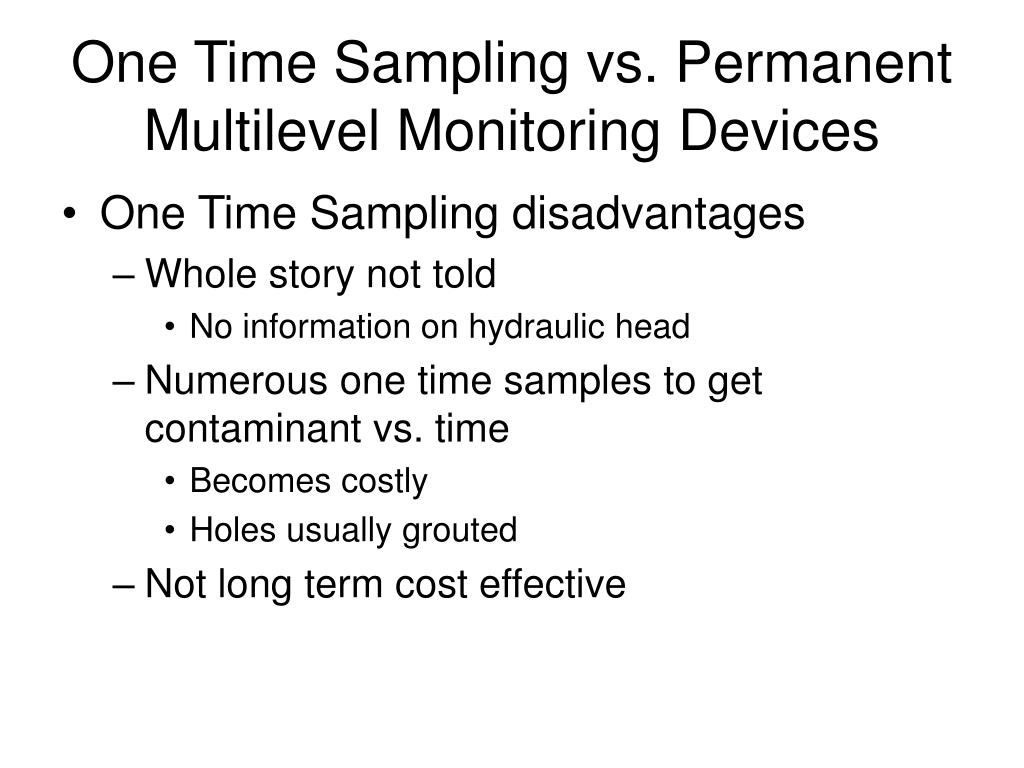 One Time Sampling vs. Permanent Multilevel Monitoring Devices

• One Time Sampling disadvantages
– Whole story not told
• No information on hydraulic head
– Numerous one time samples to get contaminant vs. time
• Becomes costly
• Holes usually grouted
– Not long term cost effective